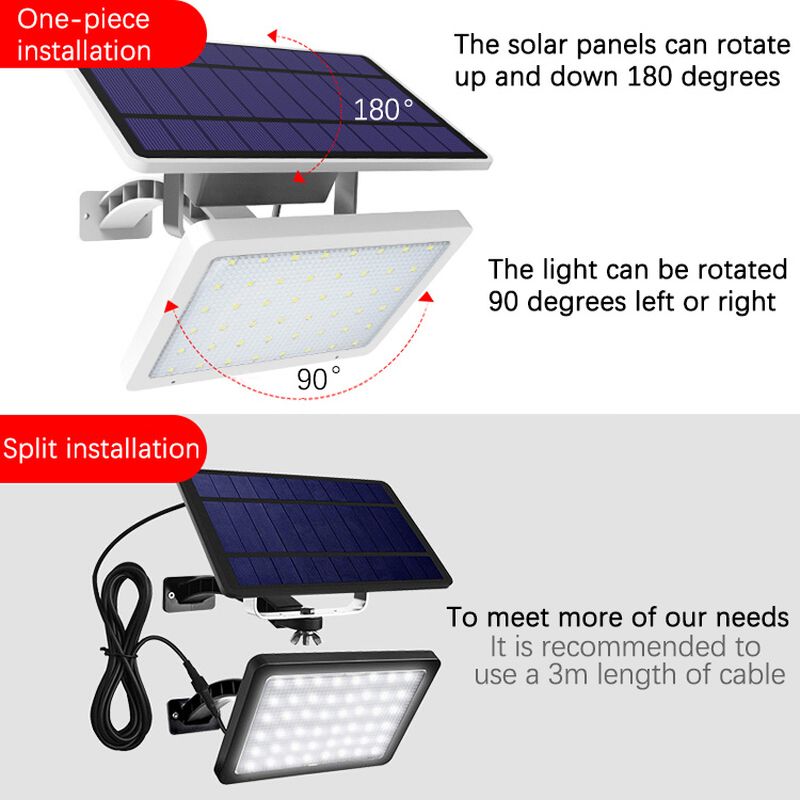 One-piece installation

The solar panels can rotate up and down 180 degrees

180°

The light can be rotated 90 degrees left or right

90°

Split installation

To meet more of our needs
It is recommended to use a 3m length of cable